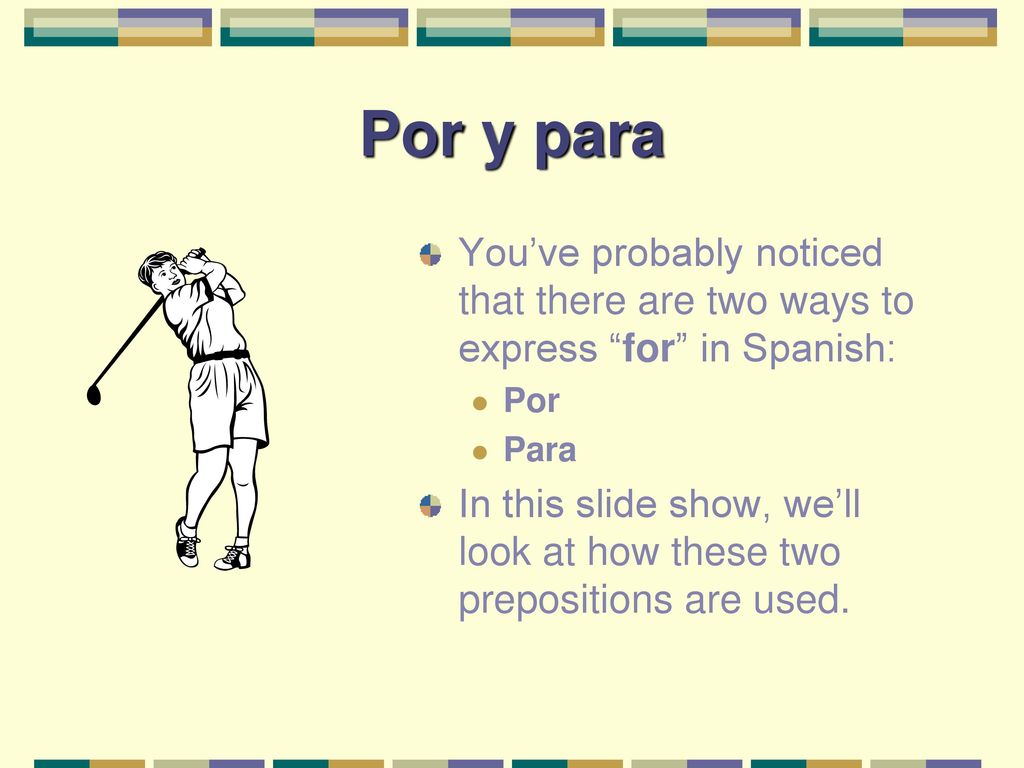 Por y para

You’ve probably noticed that there are two ways to express “for” in Spanish:

Por

Para

In this slide show, we’ll look at how these two prepositions are used.